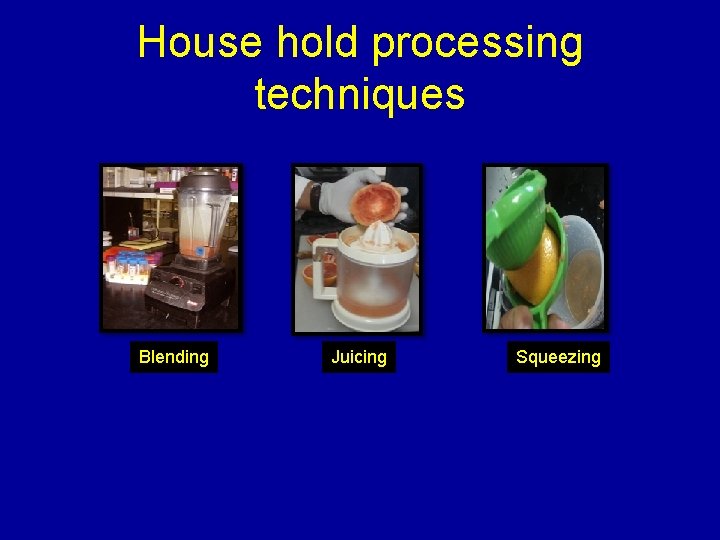 House hold processing techniques

Blending

Juicing

Squeezing